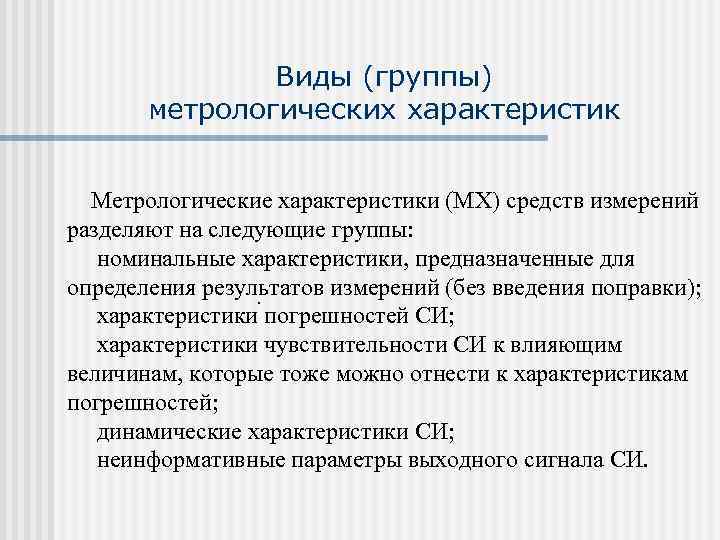 Виды (группы) метрологических характеристик

Метрологические характеристики (МХ) средств измерений разделяют на следующие группы:

номинальные характеристики, предназначенные для определения результатов измерений (без введения поправки);

характеристики погрешностей СИ;

характеристики чувствительности СИ к влияющим величинам, которые тоже можно отнести к характеристикам погрешностей;

динамические характеристики СИ;

неинформативные параметры выходного сигнала СИ.